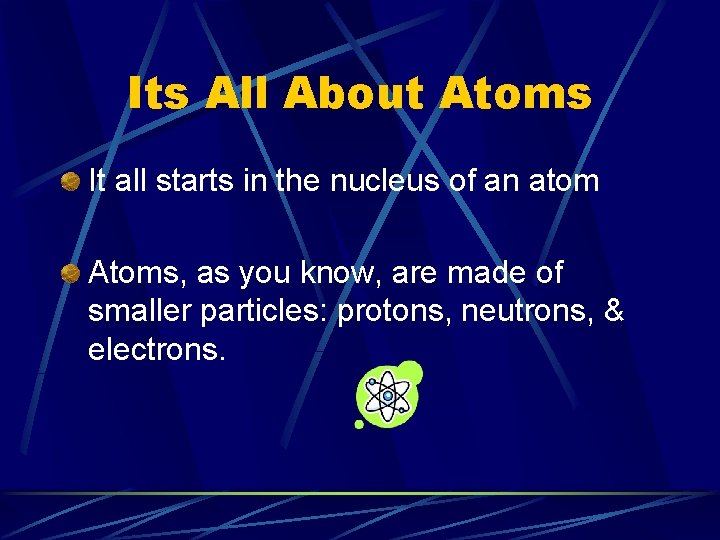 Its All About Atoms

It all starts in the nucleus of an atom

Atoms, as you know, are made of smaller particles: protons, neutrons, & electrons.